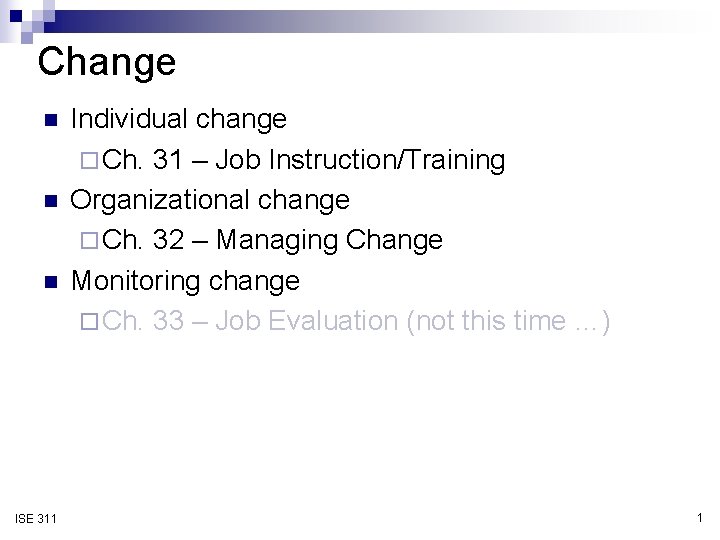 Change

Individual change

Ch. 31 – Job Instruction/Training

Organizational change

Ch. 32 – Managing Change

Monitoring change

Ch. 33 – Job Evaluation (not this time …)

ISE 311

1